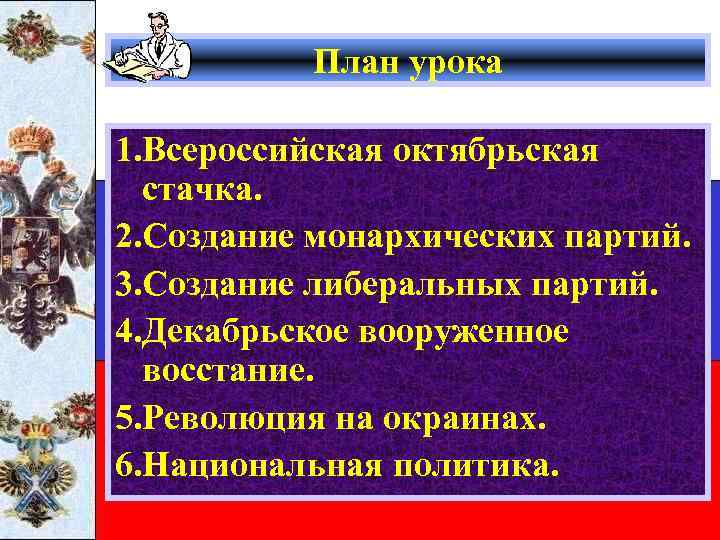 План урока

1.Всероссийская октябрьская стачка.
2.Создание монархических партий.
3.Создание либеральных партий.
4.Декабрьское вооруженное восстание.
5.Революция на окраинах.
6.Национальная политика.